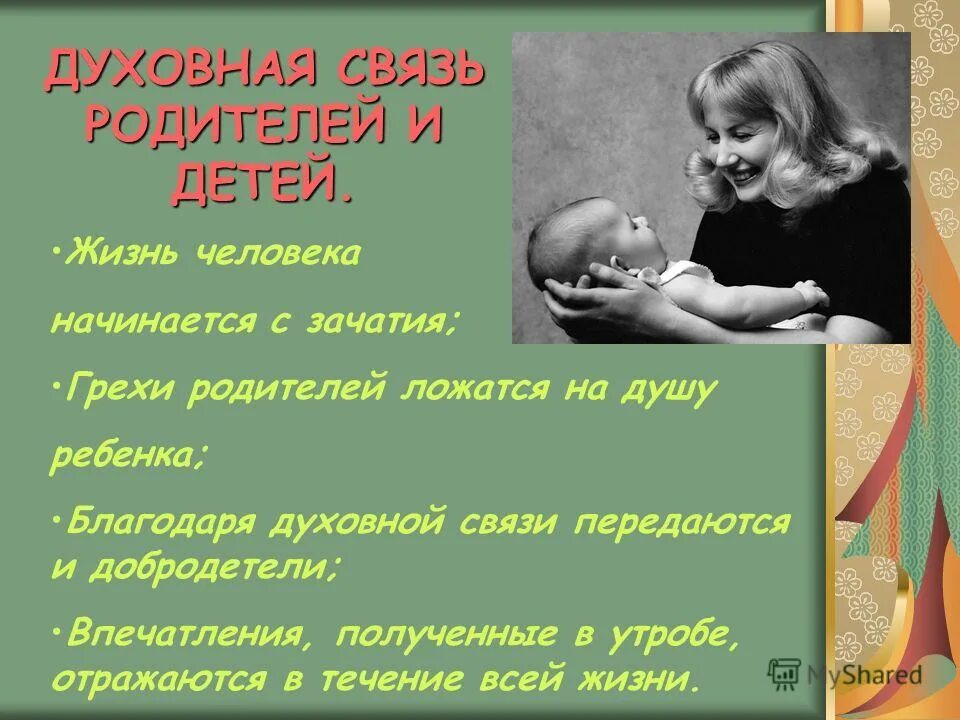 ДУХОВНАЯ СВЯЗЬ РОДИТЕЛЕЙ И ДЕТЕЙ.

•Жизнь человека начинается с зачатия;

•Грехи родителей ложатся на душу ребенка;

•Благодаря духовной связи передаются и добродетели;

•Впечатления, полученные в утробе, отражаются в течение всей жизни.

MyShared